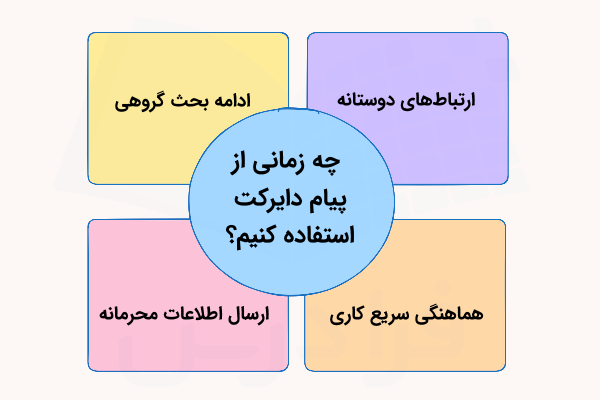 چه زمانی از پیام دایرکت استفاده کنیم؟

ارتباط‌های دوستانه

ادامه بحث گروهی

هماهنگی سریع کاری

ارسال اطلاعات محرمانه